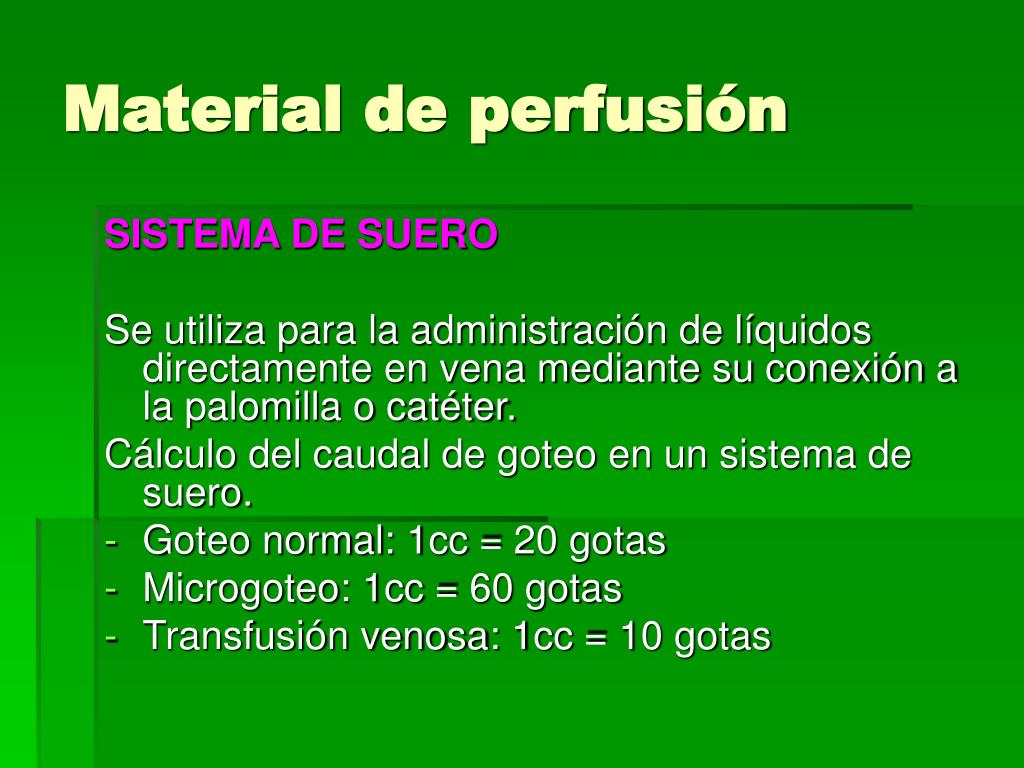 Material de perfusión

SISTEMA DE SUERO

Se utiliza para la administración de líquidos directamente en vena mediante su conexión a la palomilla o catéter.

Cálculo del caudal de goteo en un sistema de suero.

- Goteo normal: 1cc = 20 gotas
- Microgoteo: 1cc = 60 gotas
- Transfusión venosa: 1cc = 10 gotas